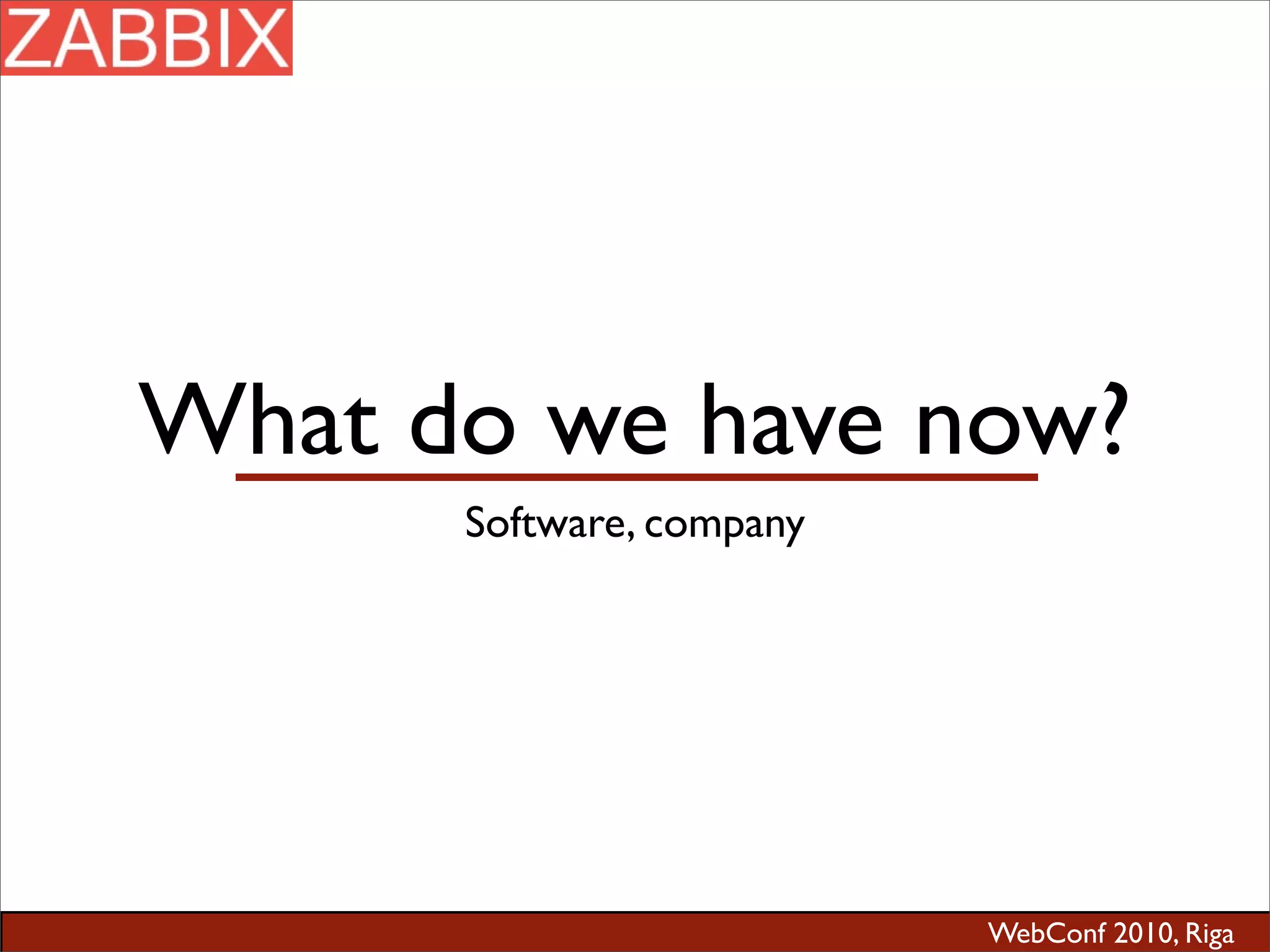 ZABBIX

What do we have now?

Software, company

WebConf 2010, Riga